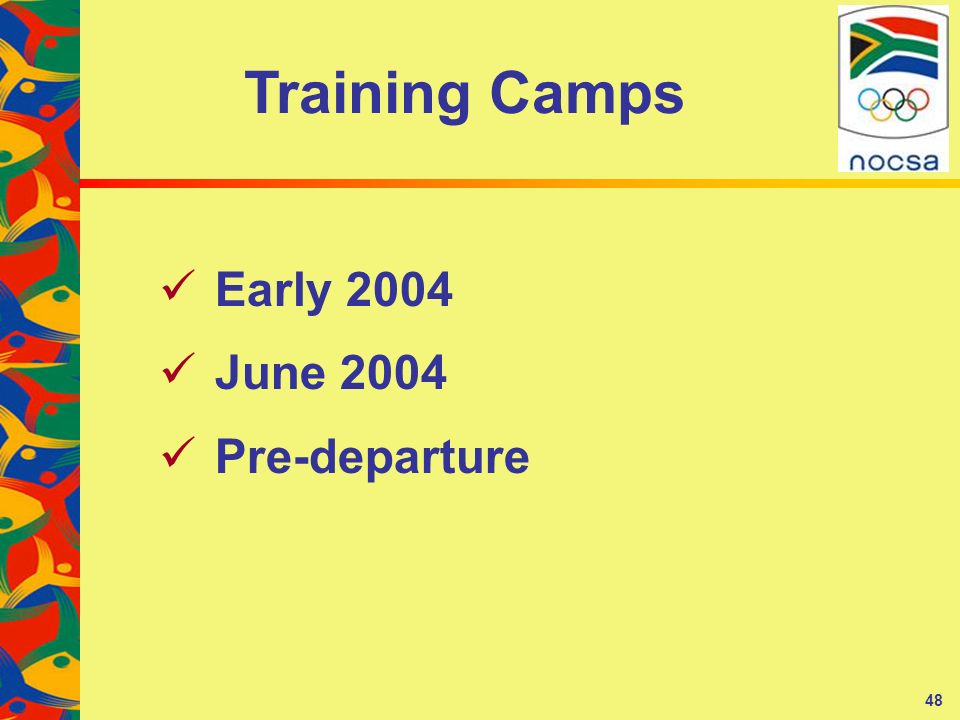 Training Camps

nocsa

✓ Early 2004

✓ June 2004

✓ Pre-departure

48